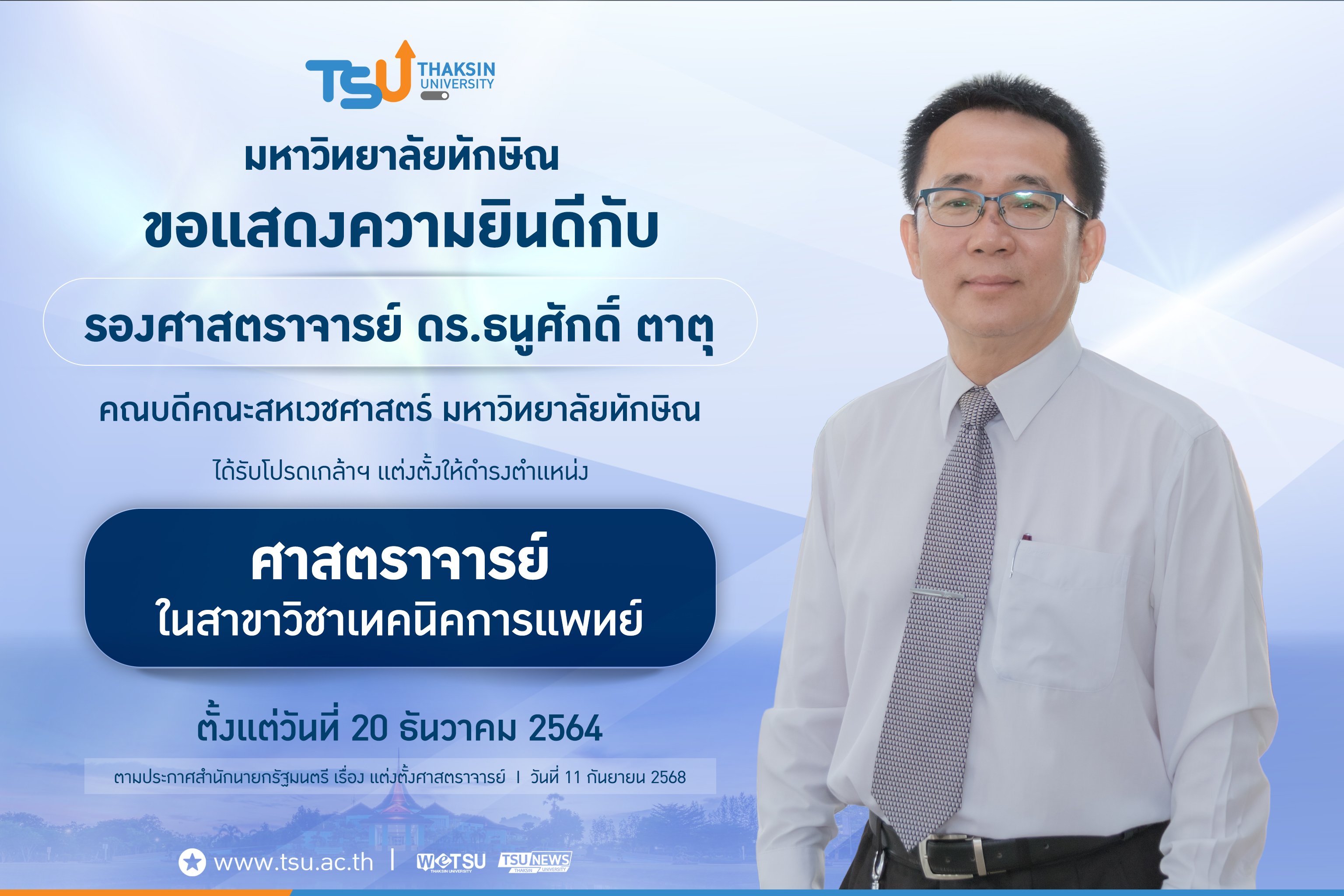 TSU THAKSIN UNIVERSITY

มหาวิทยาลัยทักษิณ

ขอแสดงความยินดีกับ

รองศาสตราจารย์ ดร.ธนูศักดิ์ ตาตุ

คณบดีคณะสหเวชศาสตร์ มหาวิทยาลัยทักษิณ

ได้รับโปรดเกล้าฯ แต่งตั้งให้ดำรงตำแหน่ง

ศาสตราจารย์
ในสาขาวิชาเทคนิคการแพทย์

ตั้งแต่วันที่ 20 ธันวาคม 2564

ตามประกาศสำนักนายกรัฐมนตรี เรื่อง แต่งตั้งศาสตราจารย์ | วันที่ 11 กันยายน 2568

www.tsu.ac.th | WeTSU THAKSIN UNIVERSITY TSU NEWS THAKSIN UNIVERSITY